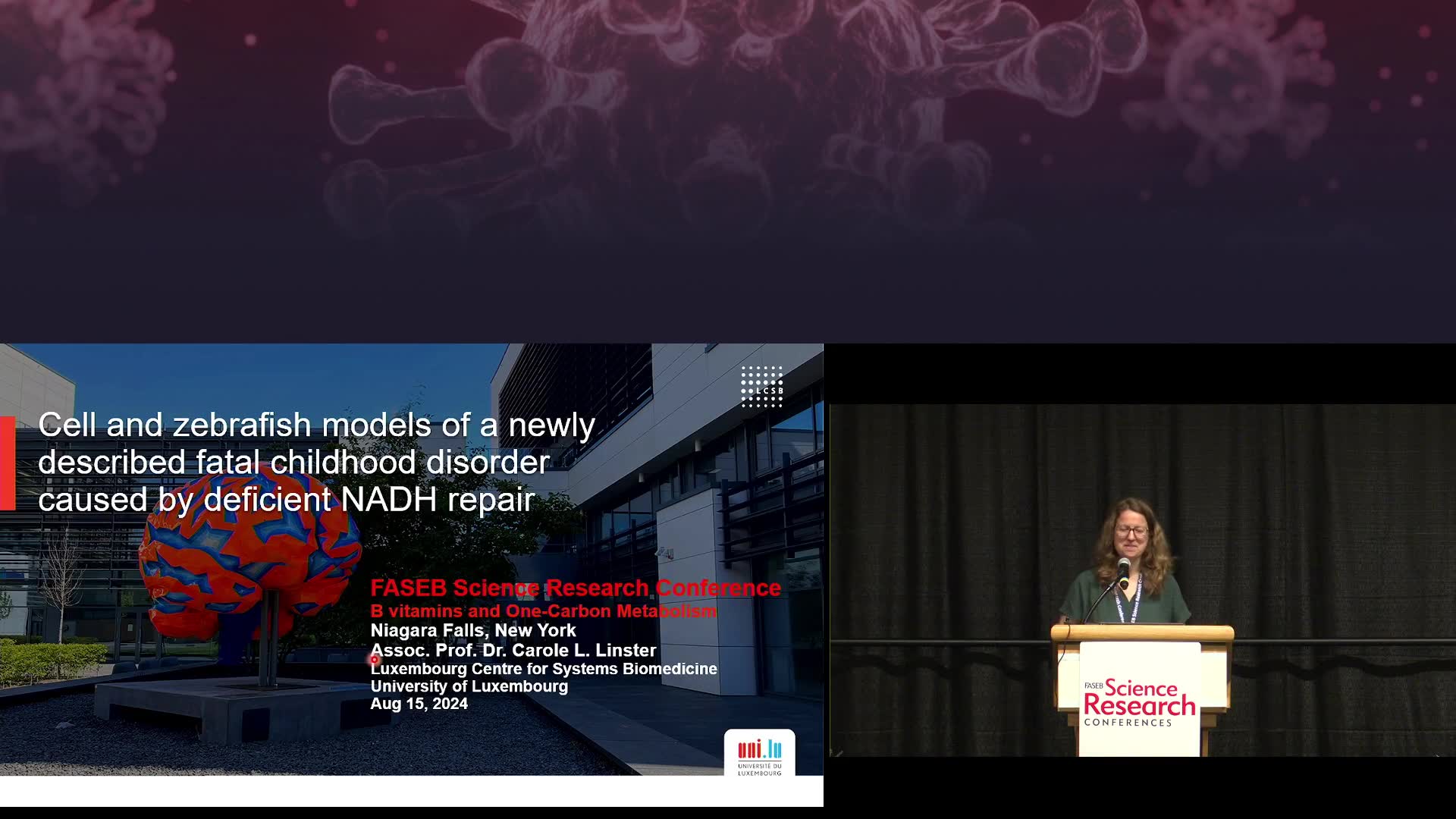 LCSB

Cell and zebrafish models of a newly described fatal childhood disorder caused by deficient NADH repair

FASEB Science Research Conference
B vitamins and One-Carbon Metabolism
Niagara Falls, New York
Assoc. Prof. Dr. Carole L. Linster
Luxembourg Centre for Systems Biomedicine
University of Luxembourg
Aug 15, 2024

uni.lu
UNIVERSITÉ DU LUXEMBOURG

FASEB Science Research CONFERENCES